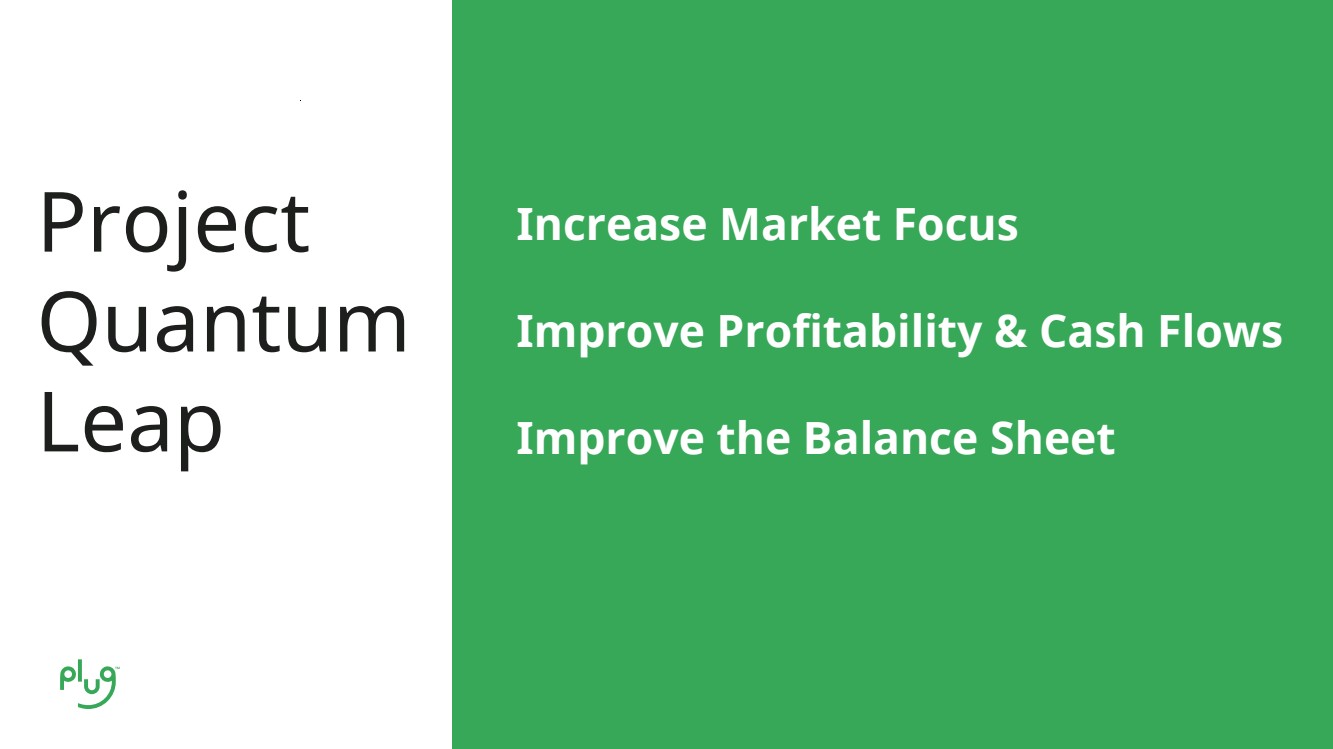 Project Quantum Leap

Increase Market Focus

Improve Profitability & Cash Flows

Improve the Balance Sheet

plug